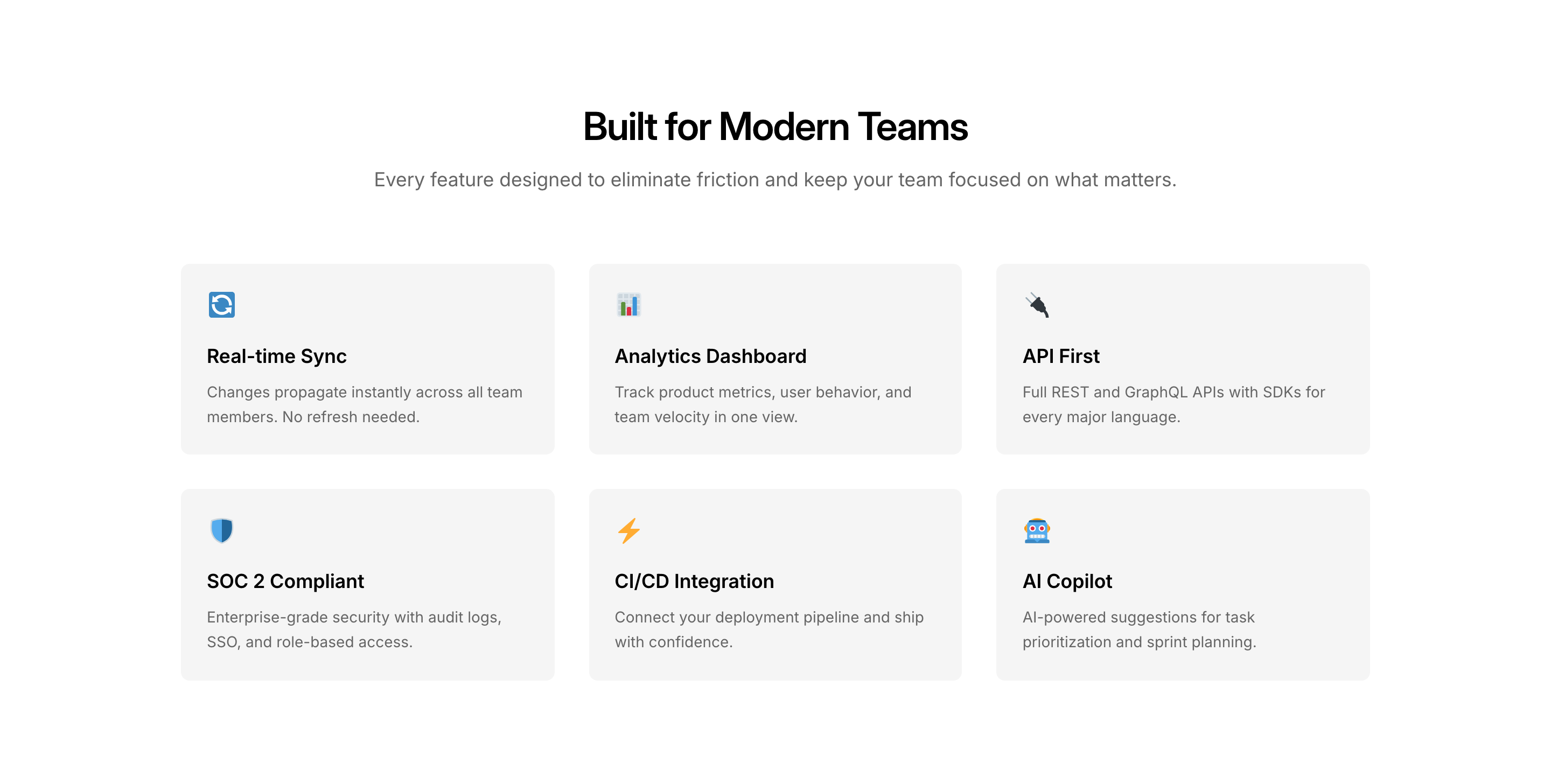 Built for Modern Teams

Every feature designed to eliminate friction and keep your team focused on what matters.

Real-time Sync

Changes propagate instantly across all team members. No refresh needed.

Analytics Dashboard

Track product metrics, user behavior, and team velocity in one view.

API First

Full REST and GraphQL APIs with SDKs for every major language.

SOC 2 Compliant

Enterprise-grade security with audit logs, SSO, and role-based access.

CI/CD Integration

Connect your deployment pipeline and ship with confidence.

AI Copilot

AI-powered suggestions for task prioritization and sprint planning.